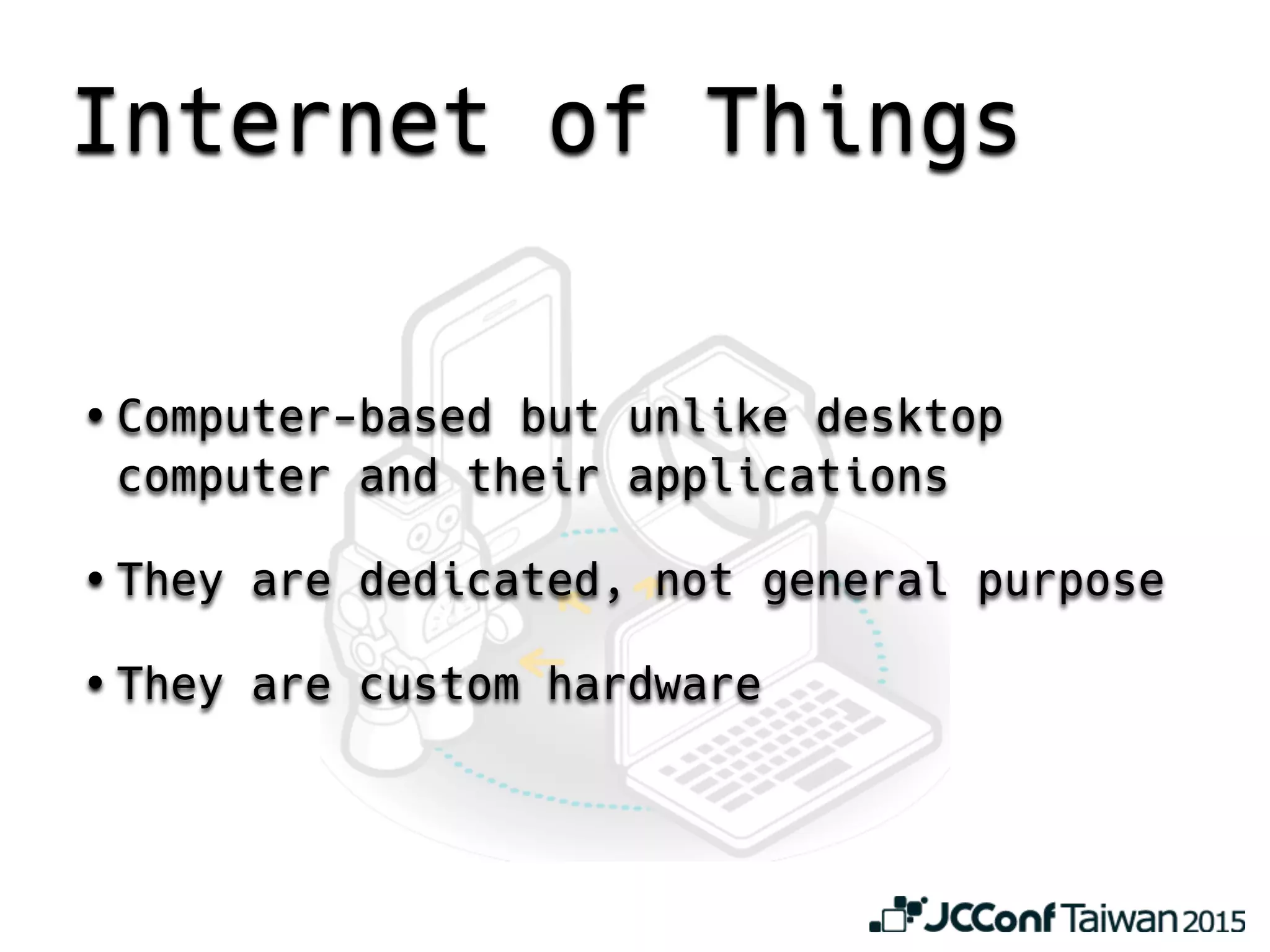 Internet of Things

• Computer-based but unlike desktop computer and their applications

• They are dedicated, not general purpose

• They are custom hardware

JCConf Taiwan 2015